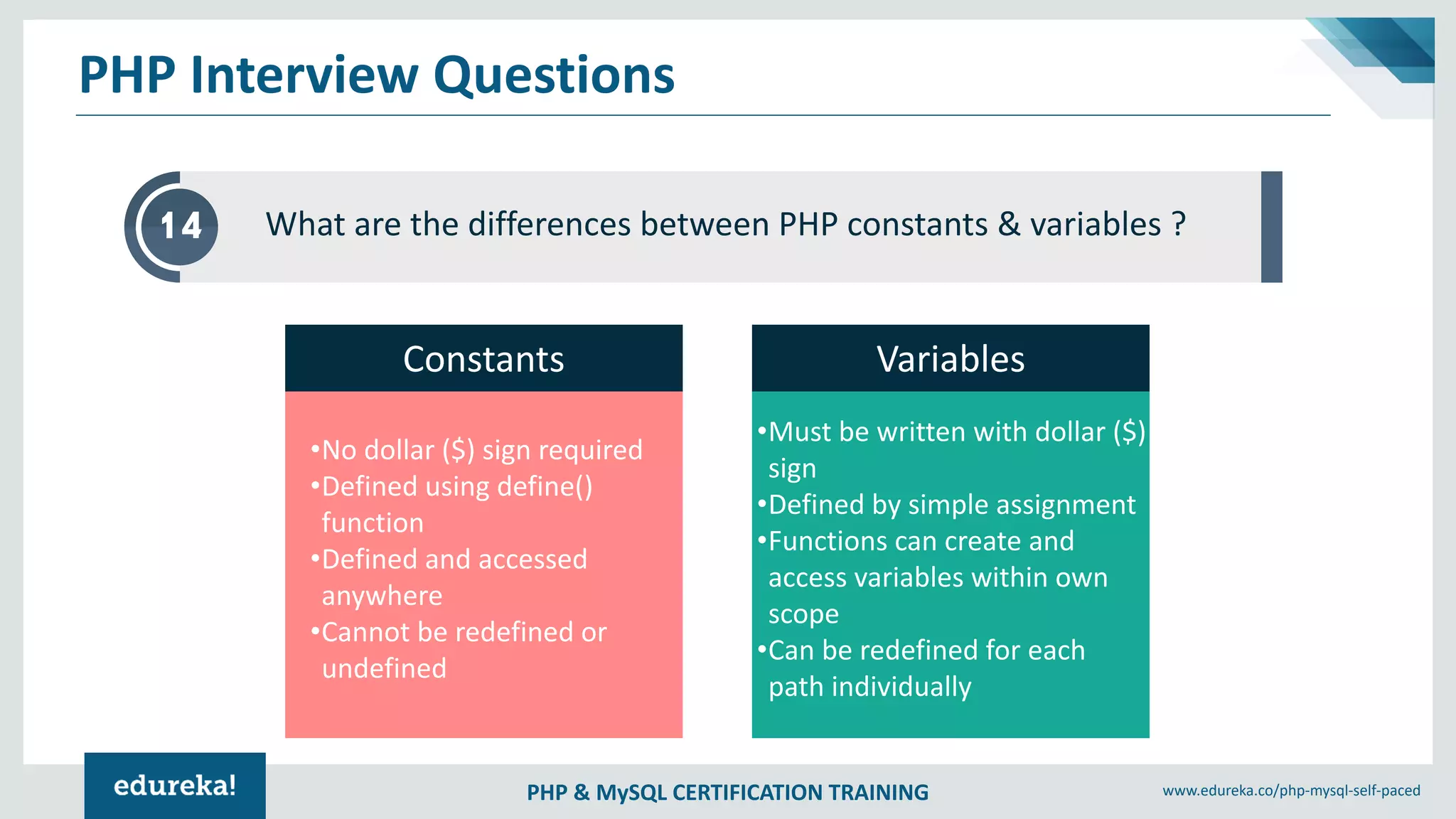 PHP Interview Questions

14

What are the differences between PHP constants & variables ?

Constants

•No dollar ($) sign required
•Defined using define() function
•Defined and accessed anywhere
•Cannot be redefined or undefined

Variables

•Must be written with dollar ($) sign
•Defined by simple assignment
•Functions can create and access variables within own scope
•Can be redefined for each path individually

edureka!

PHP & MySQL CERTIFICATION TRAINING

www.edureka.co/php-mysql-self-paced